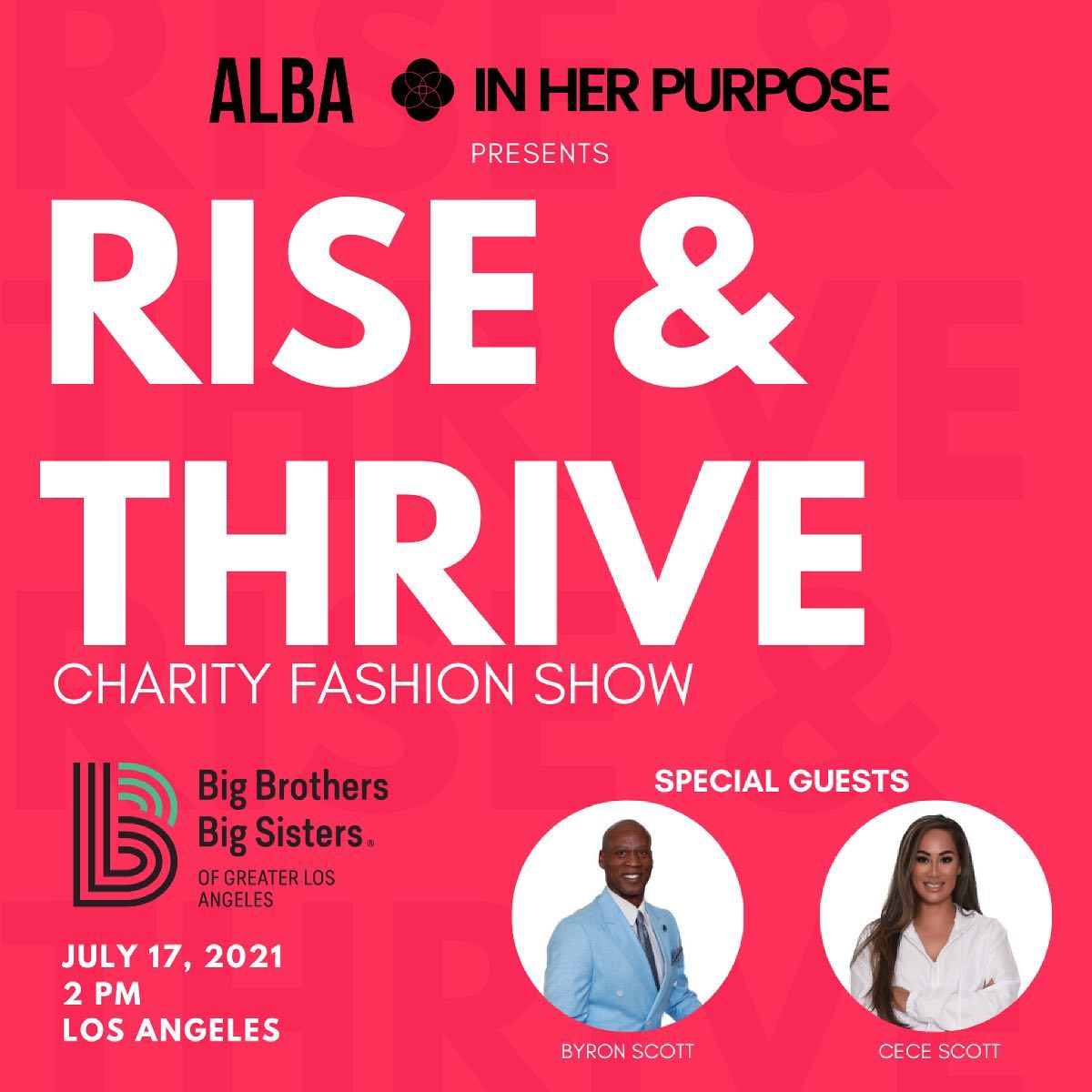 ALBA IN HER PURPOSE

PRESENTS

RISE & THRIVE

CHARITY FASHION SHOW

Big Brothers Big Sisters®

OF GREATER LOS ANGELES

JULY 17, 2021
2 PM
LOS ANGELES

SPECIAL GUESTS

BYRON SCOTT

CECE SCOTT